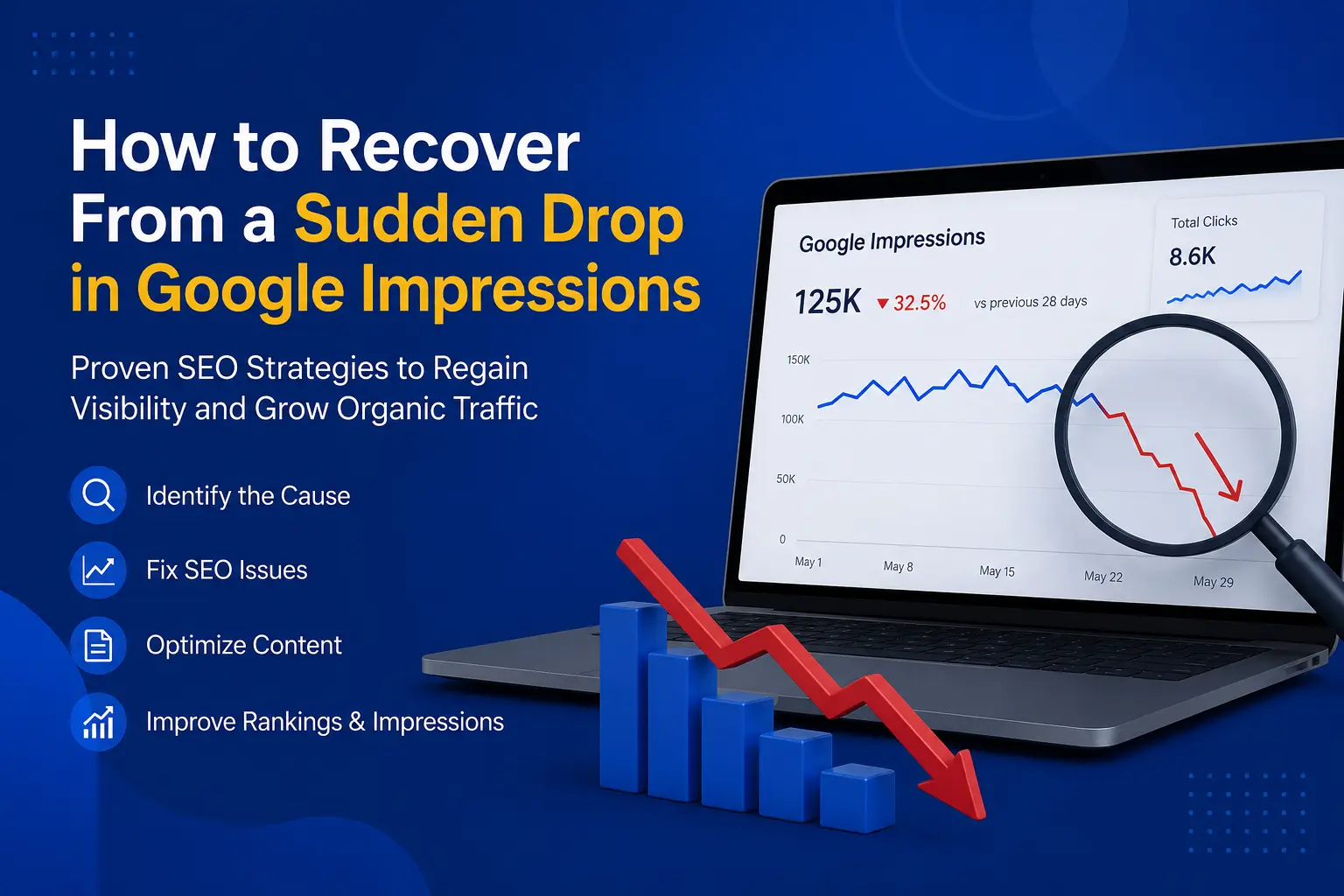 How to Recover From a Sudden Drop in Google Impressions

Proven SEO Strategies to Regain Visibility and Grow Organic Traffic

Identify the Cause

Fix SEO Issues

Optimize Content

Improve Rankings & Impressions

Google Impressions

125K ▼ 32.5% vs previous 28 days

Total Clicks

8.6K

150K

100K

50K

0

May 1

May 8

May 15

May 22

May 29